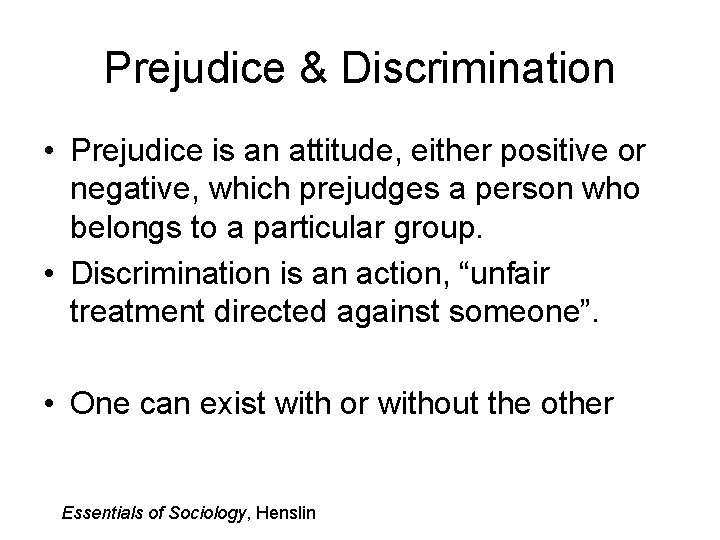 Prejudice & Discrimination

• Prejudice is an attitude, either positive or negative, which prejudges a person who belongs to a particular group.
• Discrimination is an action, “unfair treatment directed against someone”.

• One can exist with or without the other

Essentials of Sociology, Henslin